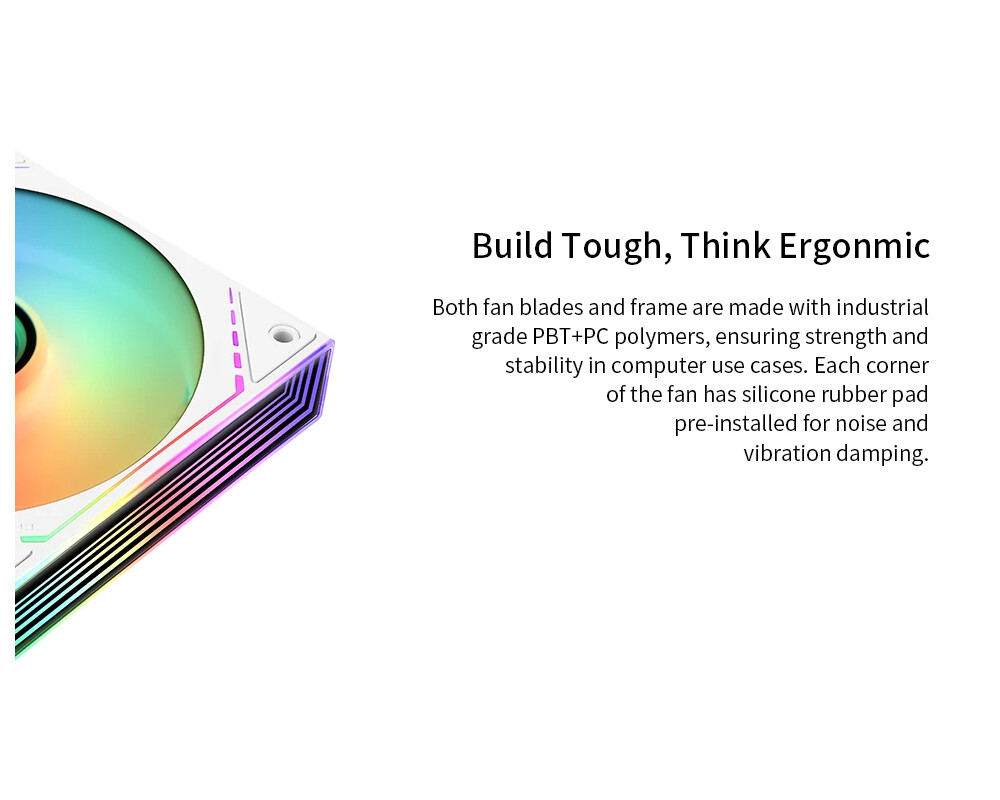 Build Tough, Think Ergonmic

Both fan blades and frame are made with industrial grade PBT+PC polymers, ensuring strength and stability in computer use cases. Each corner of the fan has silicone rubber pad pre-installed for noise and vibration damping.